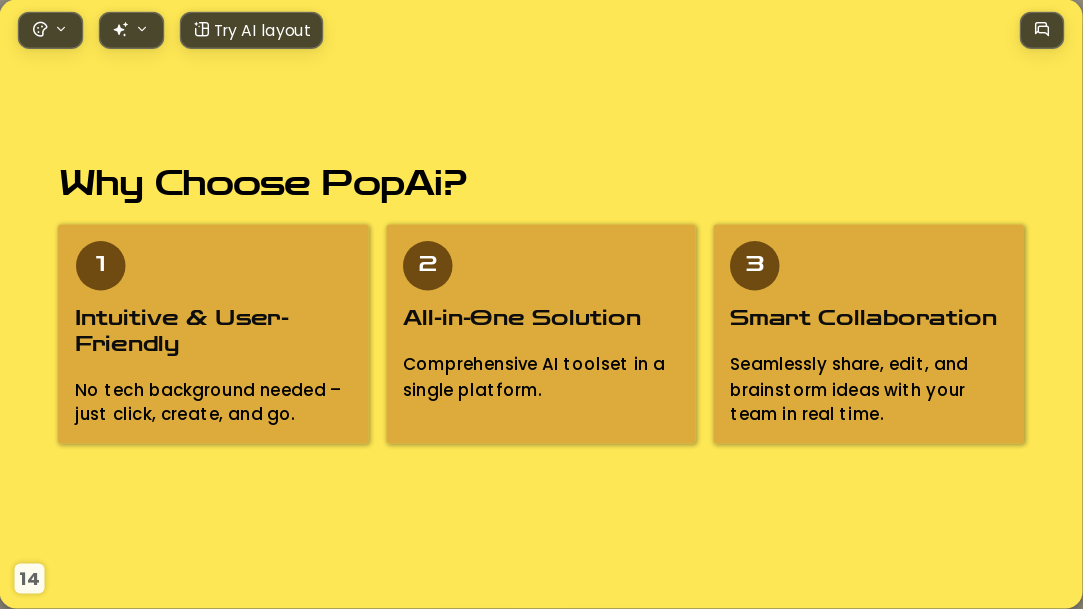 Try AI layout

Why Choose PopAi?

1

Intuitive & User-Friendly

No tech background needed – just click, create, and go.

2

All-in-One Solution

Comprehensive AI toolset in a single platform.

3

Smart Collaboration

Seamlessly share, edit, and brainstorm ideas with your team in real time.

14